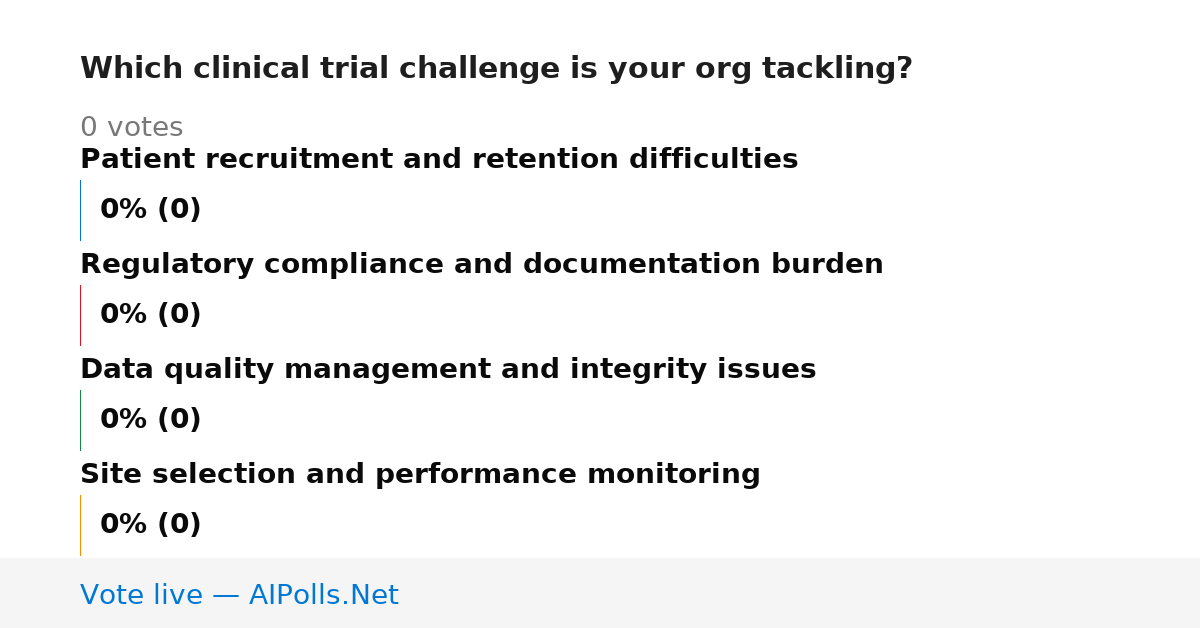 Which clinical trial challenge is your org tackling?

0 votes

Patient recruitment and retention difficulties

0% (0)

Regulatory compliance and documentation burden

0% (0)

Data quality management and integrity issues

0% (0)

Site selection and performance monitoring

0% (0)

Vote live — AIPolls.Net